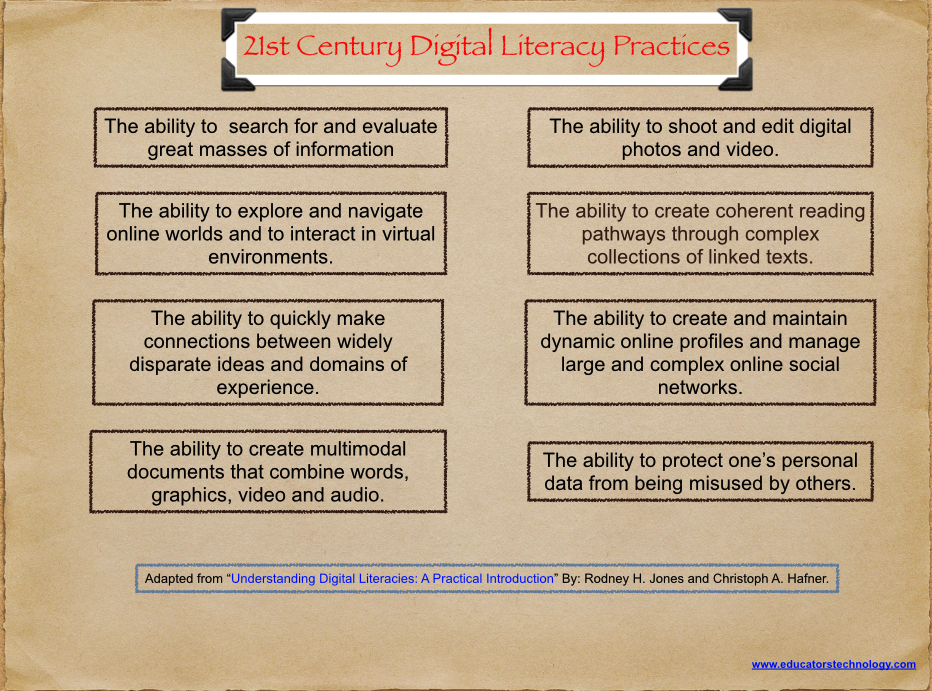 21st Century Digital Literacy Practices

The ability to search for and evaluate great masses of information

The ability to explore and navigate online worlds and to interact in virtual environments.

The ability to quickly make connections between widely disparate ideas and domains of experience.

The ability to create multimodal documents that combine words, graphics, video and audio.

The ability to shoot and edit digital photos and video.

The ability to create coherent reading pathways through complex collections of linked texts.

The ability to create and maintain dynamic online profiles and manage large and complex online social networks.

The ability to protect one's personal data from being misused by others.

Adapted from "Understanding Digital Literacies: A Practical Introduction" By: Rodney H. Jones and Christoph A. Hafner.

www.educatorstechnology.com